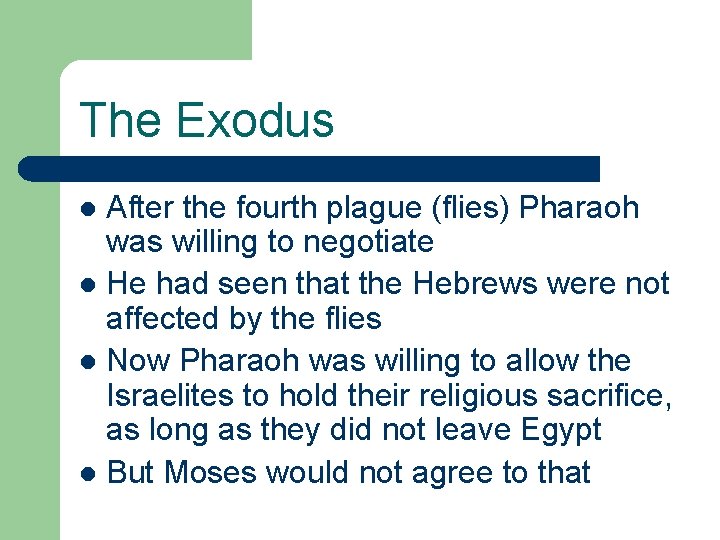 The Exodus

- After the fourth plague (flies) Pharaoh was willing to negotiate
- He had seen that the Hebrews were not affected by the flies
- Now Pharaoh was willing to allow the Israelites to hold their religious sacrifice, as long as they did not leave Egypt
- But Moses would not agree to that